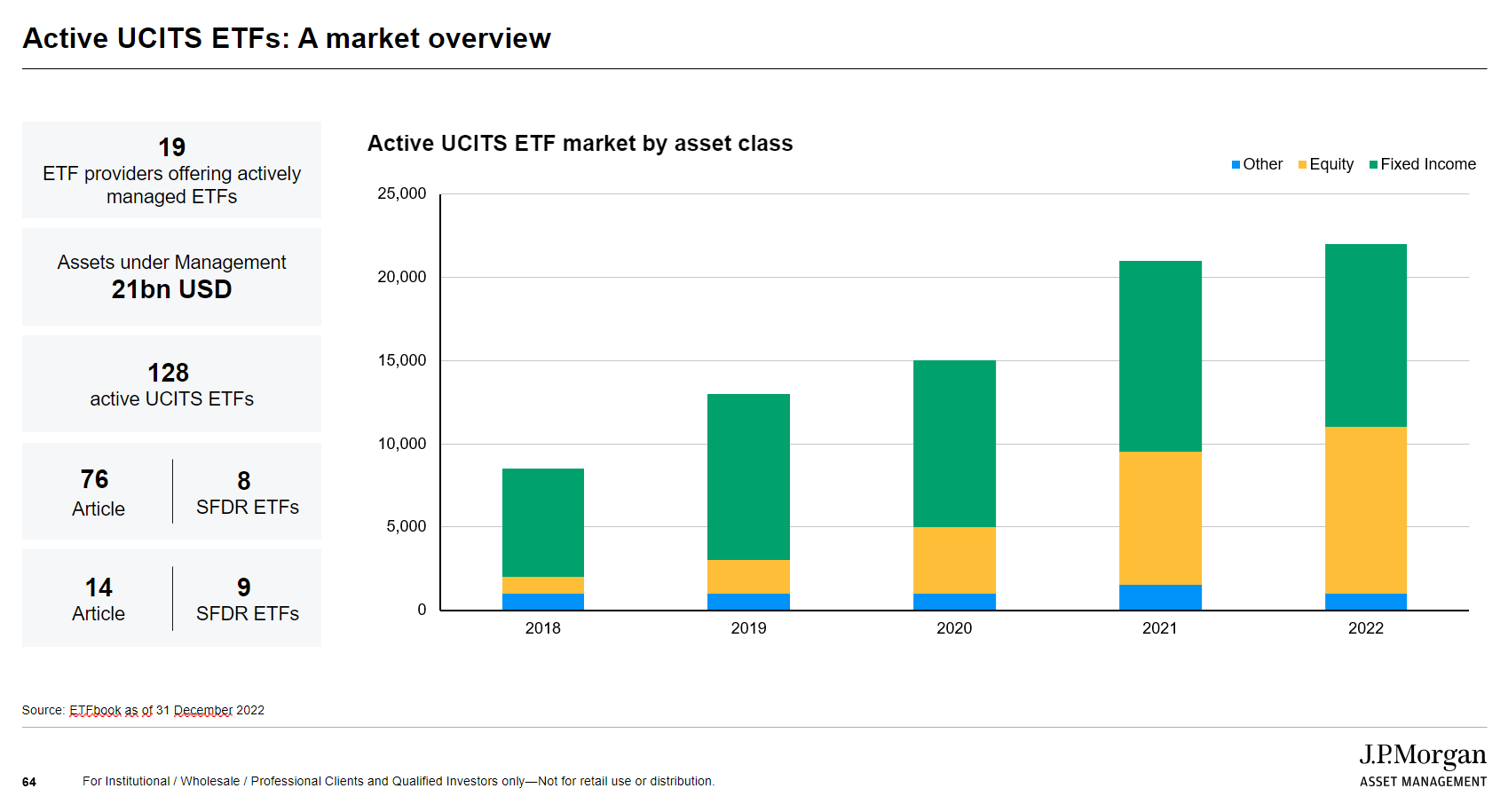 Active UCITS ETFs: A market overview

19
ETF providers offering actively managed ETFs

Assets under Management
21bn USD

128
active UCITS ETFs

76
Article

8
SFDR ETFs

14
Article

9
SFDR ETFs

Active UCITS ETF market by asset class

Other Equity Fixed Income

25,000
20,000
15,000
10,000
5,000
0

2018 2019 2020 2021 2022

Source: ETFbook as of 31 December 2022

64 For Institutional / Wholesale / Professional Clients and Qualified Investors only—Not for retail use or distribution.

J.P.Morgan
ASSET MANAGEMENT